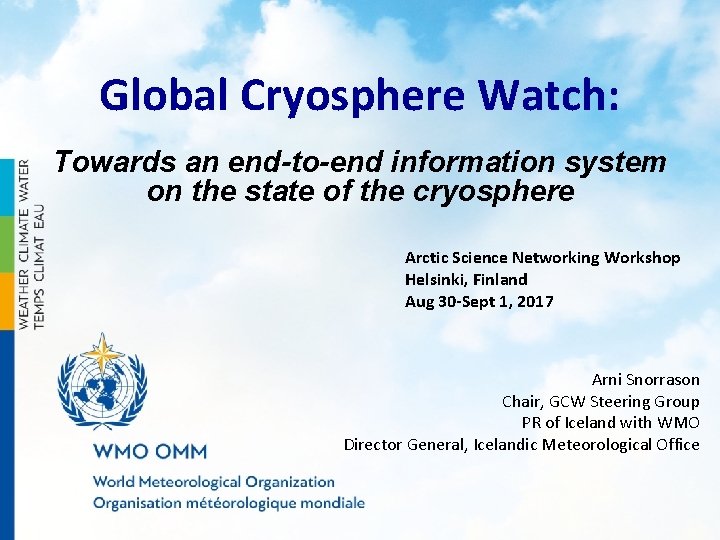 Global Cryosphere Watch:

Towards an end-to-end information system on the state of the cryosphere

WEATHER CLIMATE WATER
TEMPS CLIMAT EAU

Arctic Science Networking Workshop
Helsinki, Finland
Aug 30-Sept 1, 2017

Arni Snorrason
Chair, GCW Steering Group
PR of Iceland with WMO
Director General, Icelandic Meteorological Office

WMO OMM
World Meteorological Organization
Organisation météorologique mondiale